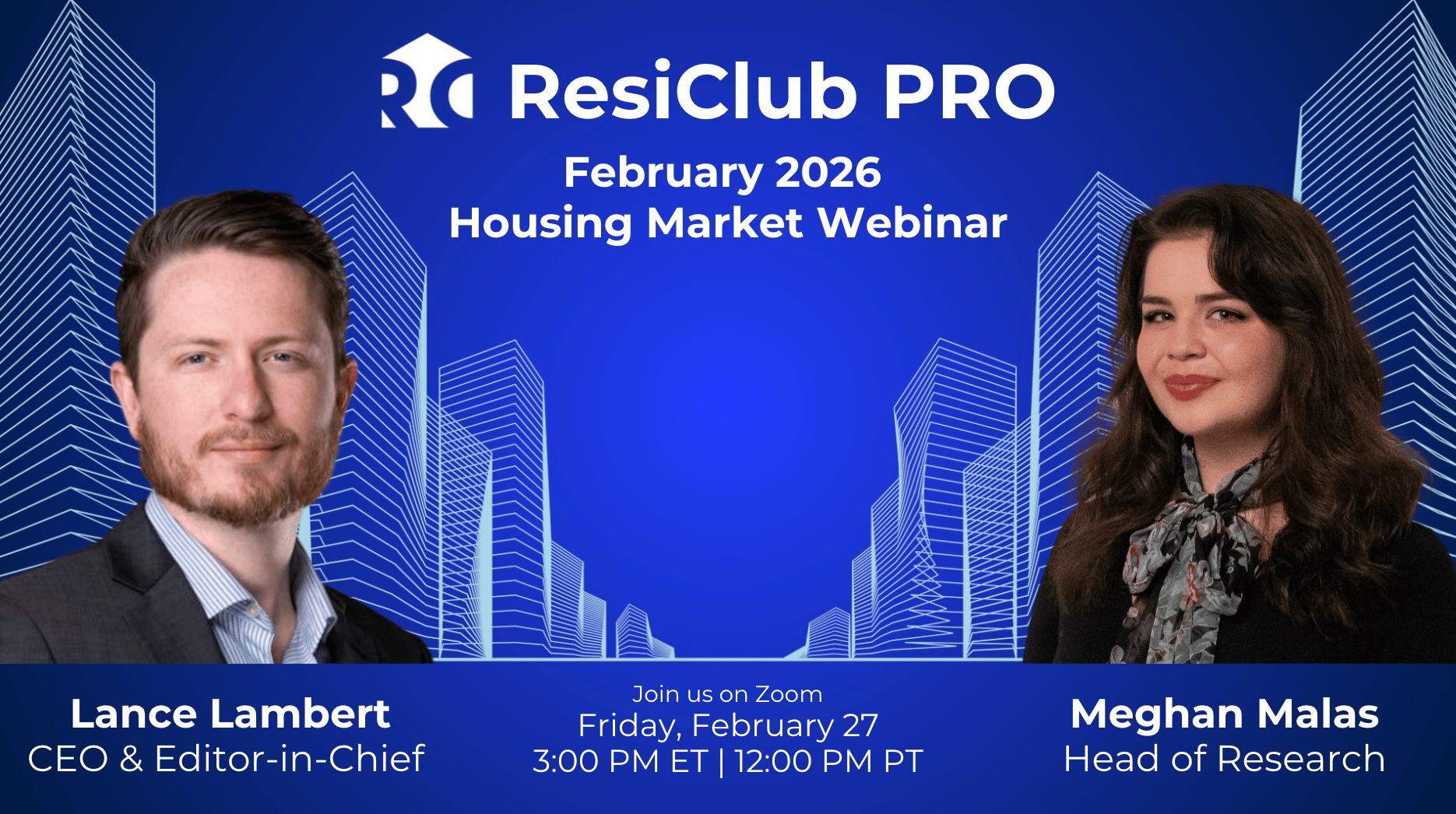 RC ResiClub PRO

February 2026
Housing Market Webinar

Lance Lambert
CEO & Editor-in-Chief

Join us on Zoom
Friday, February 27
3:00 PM ET | 12:00 PM PT

Meghan Malas
Head of Research